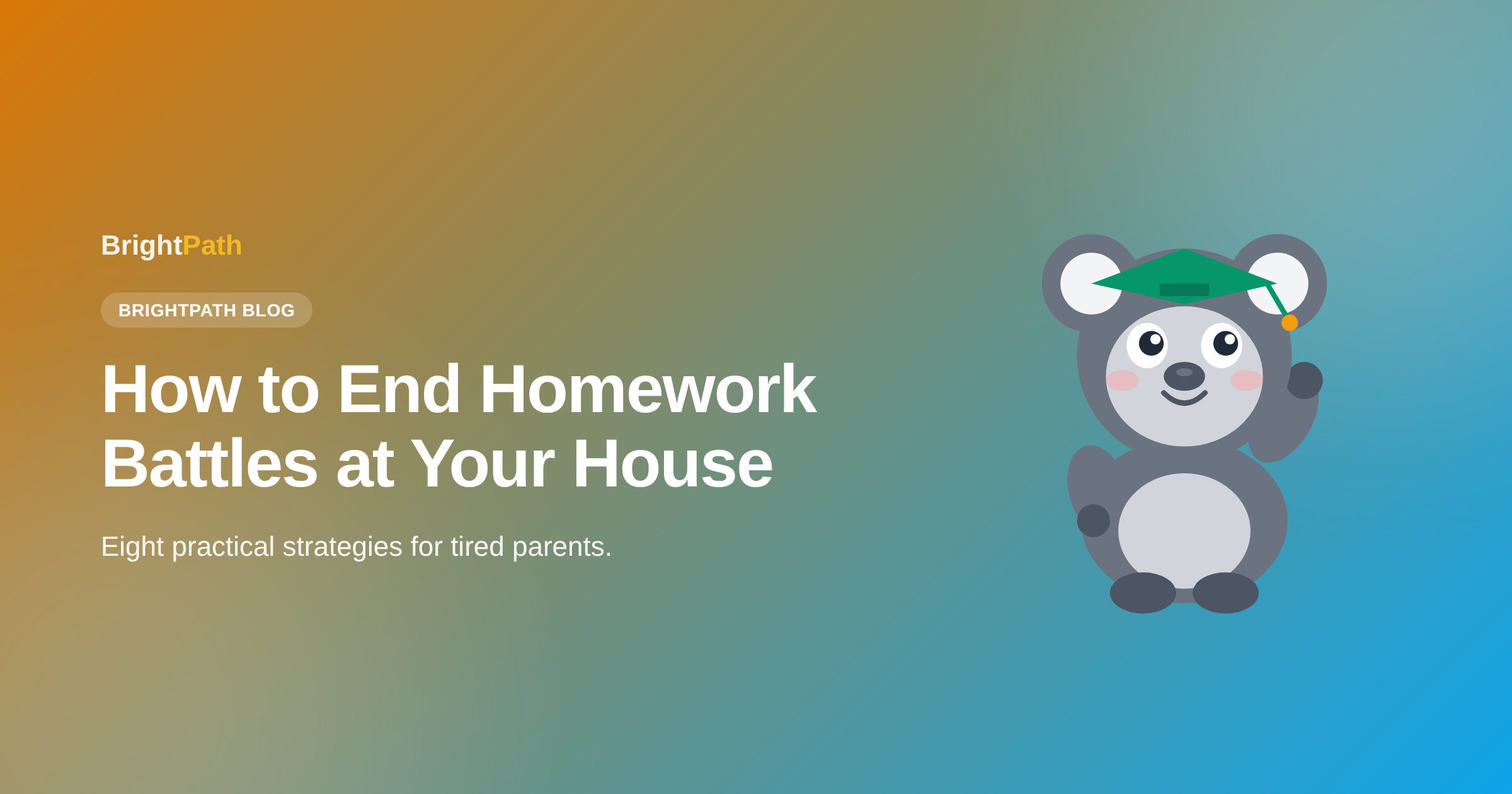 BrightPath

BRIGHTPATH BLOG

How to End Homework Battles at Your House

Eight practical strategies for tired parents.